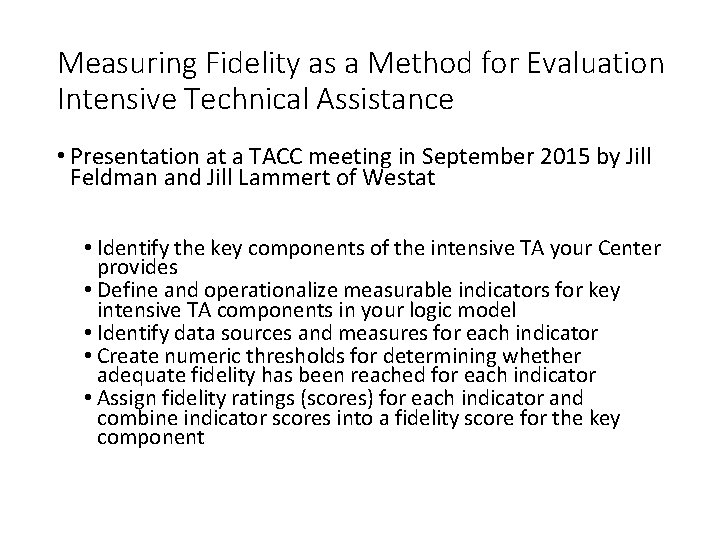 Measuring Fidelity as a Method for Evaluation Intensive Technical Assistance

• Presentation at a TACC meeting in September 2015 by Jill Feldman and Jill Lammert of Westat

• Identify the key components of the intensive TA your Center provides
• Define and operationalize measurable indicators for key intensive TA components in your logic model
• Identify data sources and measures for each indicator
• Create numeric thresholds for determining whether adequate fidelity has been reached for each indicator
• Assign fidelity ratings (scores) for each indicator and combine indicator scores into a fidelity score for the key component